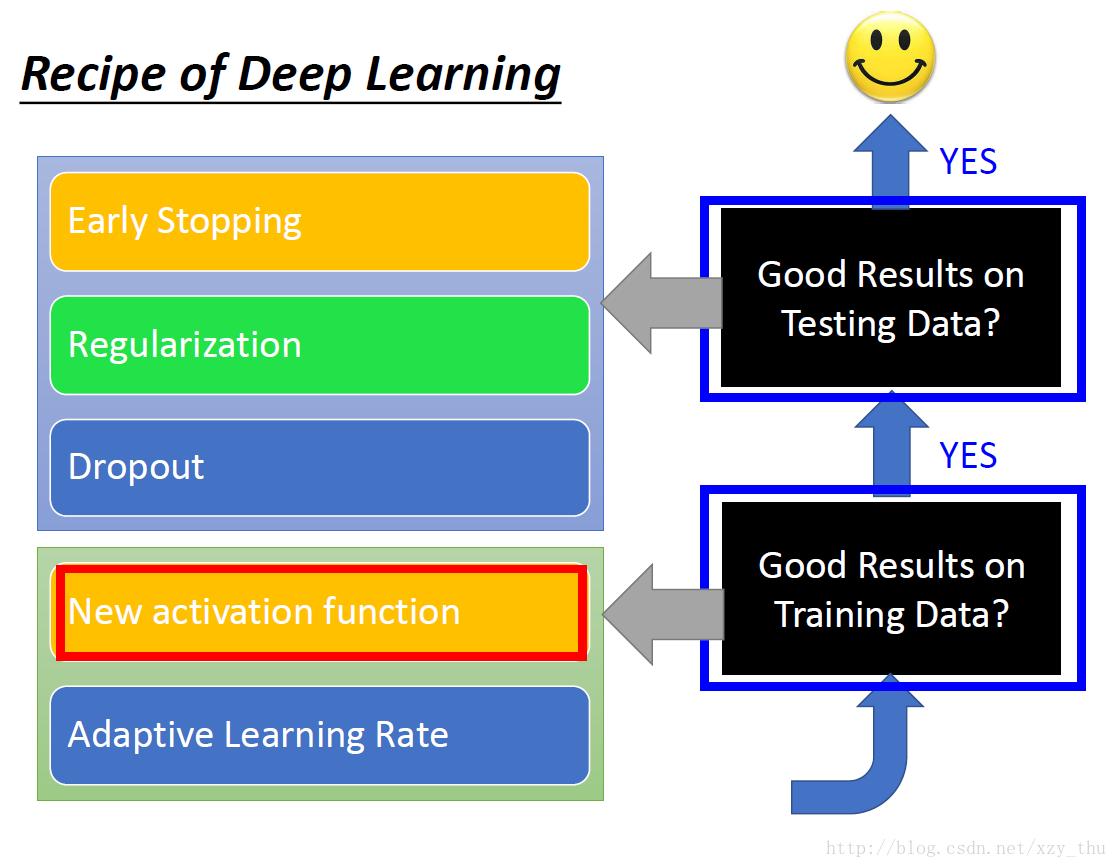 Recipe of Deep Learning

Early Stopping

Regularization

Dropout

New activation function

Adaptive Learning Rate

YES

Good Results on Testing Data?

YES

Good Results on Training Data?

http://blog.csdn.net/xzy_thu